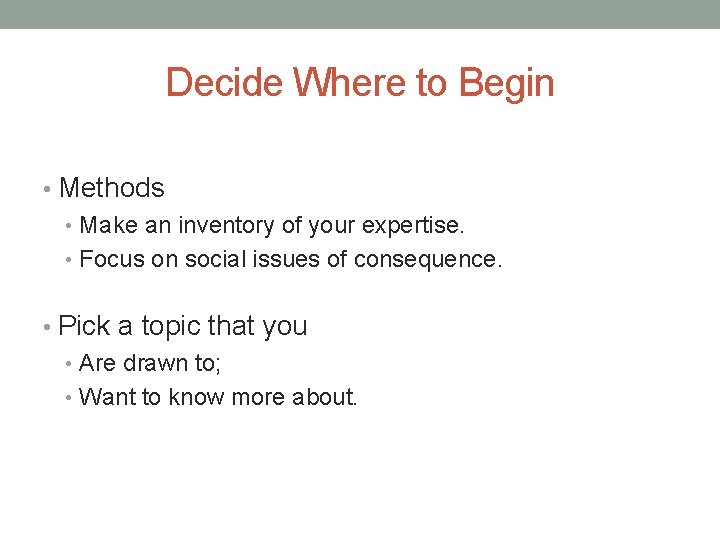 Decide Where to Begin

• Methods
  • Make an inventory of your expertise.
  • Focus on social issues of consequence.

• Pick a topic that you
  • Are drawn to;
  • Want to know more about.